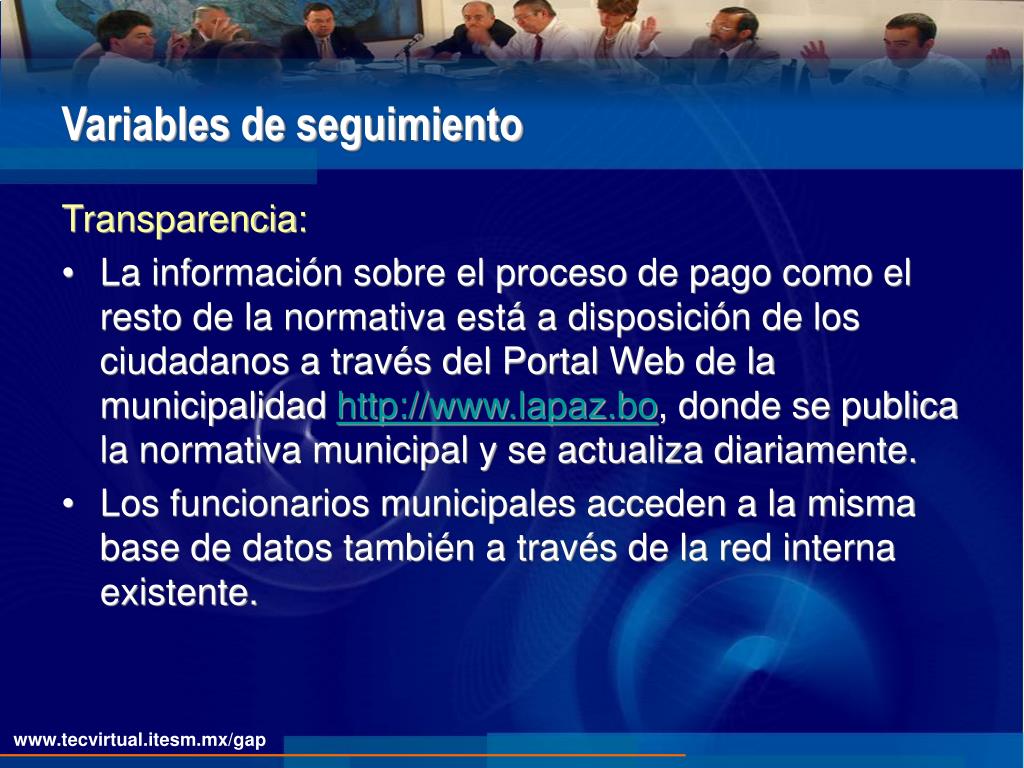 Variables de seguimiento

Transparencia:

• La información sobre el proceso de pago como el resto de la normativa está a disposición de los ciudadanos a través del Portal Web de la municipalidad http://www.lapaz.bo, donde se publica la normativa municipal y se actualiza diariamente.
• Los funcionarios municipales acceden a la misma base de datos también a través de la red interna existente.

www.tecvirtual.itesm.mx/gap